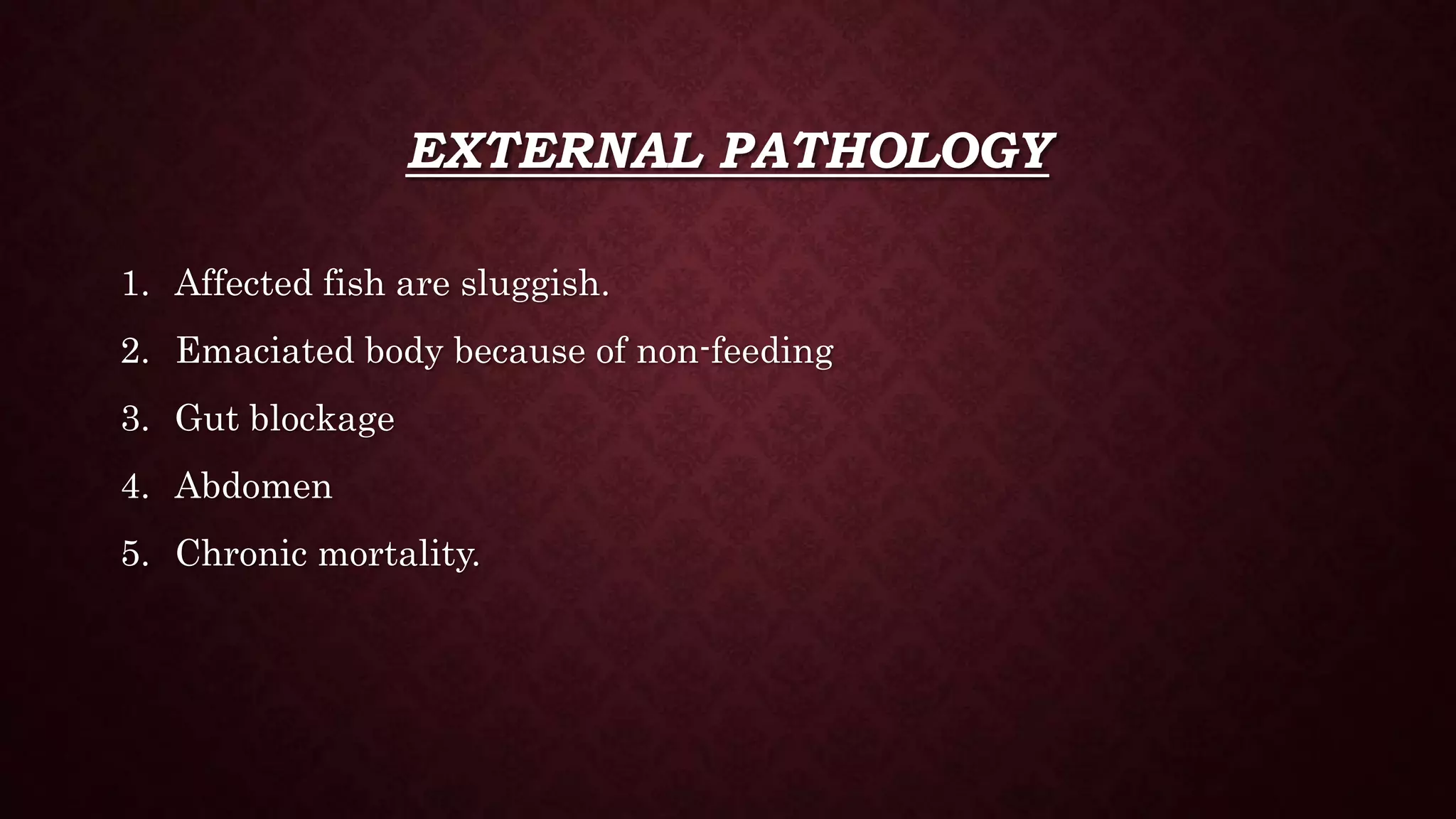 EXTERNAL PATHOLOGY

1. Affected fish are sluggish.
2. Emaciated body because of non-feeding
3. Gut blockage
4. Abdomen
5. Chronic mortality.